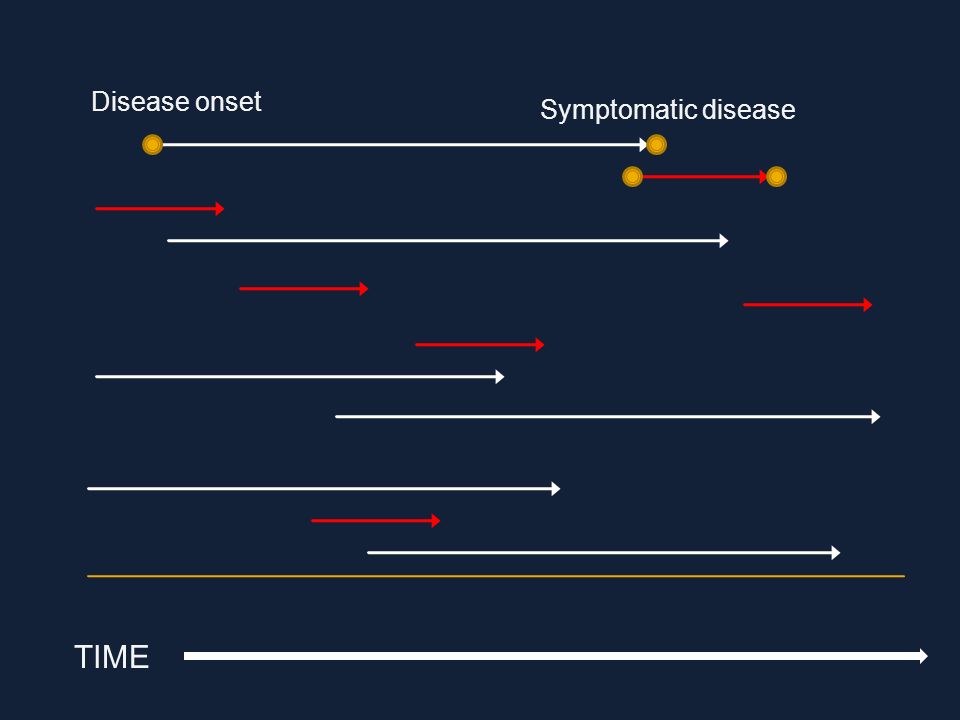 Disease onset

Symptomatic disease

TIME